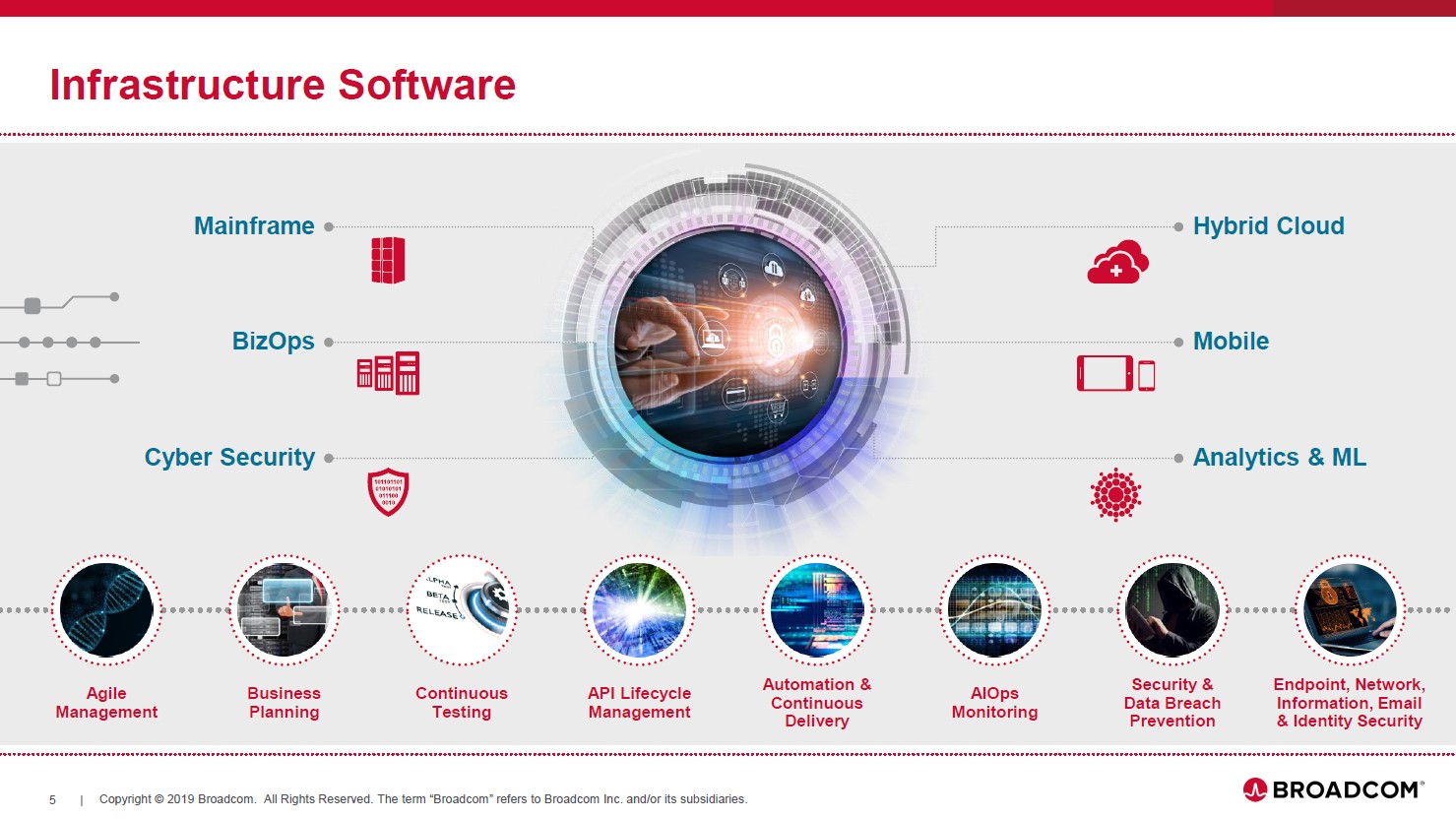 Infrastructure Software

Mainframe

BizOps

Cyber Security

Hybrid Cloud

Mobile

Analytics & ML

ALPHA
BETA
RELEASE

Agile Management

Business Planning

Continuous Testing

API Lifecycle Management

Automation & Continuous Delivery

AIOps Monitoring

Security & Data Breach Prevention

Endpoint, Network, Information, Email & Identity Security

5 | Copyright © 2019 Broadcom. All Rights Reserved. The term "Broadcom" refers to Broadcom Inc. and/or its subsidiaries.

BROADCOM®